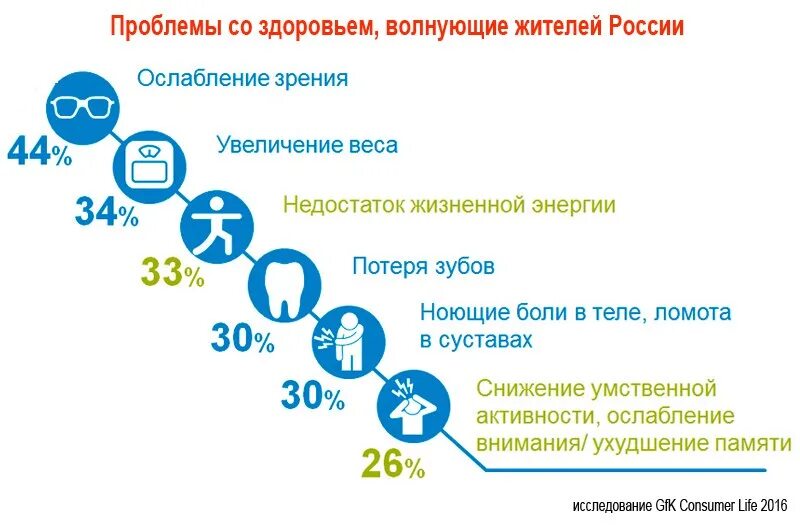 Проблемы со здоровьем, волнующие жителей России

Ослабление зрения
44%

Увеличение веса
34%

Недостаток жизненной энергии
33%

Потеря зубов
30%

Ноющие боли в теле, ломота в суставах
30%

Снижение умственной активности, ослабление внимания/ ухудшение памяти
26%

исследование GfK Consumer Life 2016